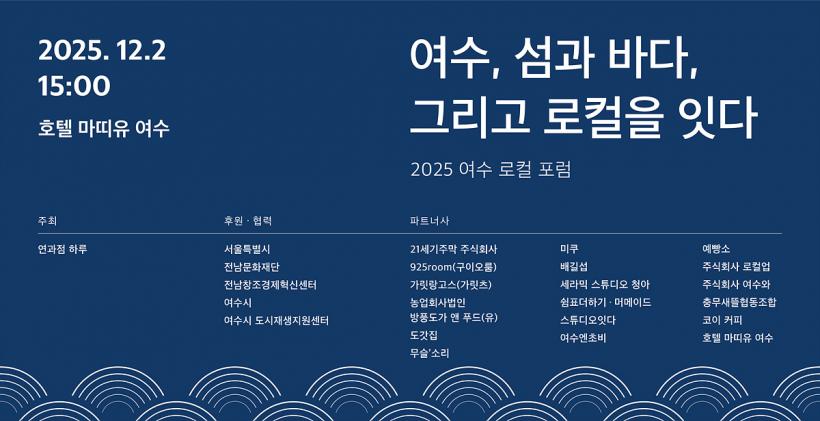 2025. 12.2
15:00

호텔 마띠유 여수

여수, 섬과 바다,
그리고 로컬을 잇다

2025 여수 로컬 포럼

주최

연과점 하루

후원 · 협력

서울특별시
전남문화재단
전남창조경제혁신센터
여수시
여수시 도시재생지원센터

파트너사

21세기주막 주식회사
925room(구이오룸)
가릿랑고스(가릿츠)
농업회사법인 방풍도가 엔 푸드(유)
도갓집
무슬'소리

미쿠
배길섭
세라믹 스튜디오 청아
쉼표더하기 · 머메이드
스튜디오잇다
여수엔초비

예빵소
주식회사 로컬업
주식회사 여수와
충무새뜰협동조합
코이 커피
호텔 마띠유 여수